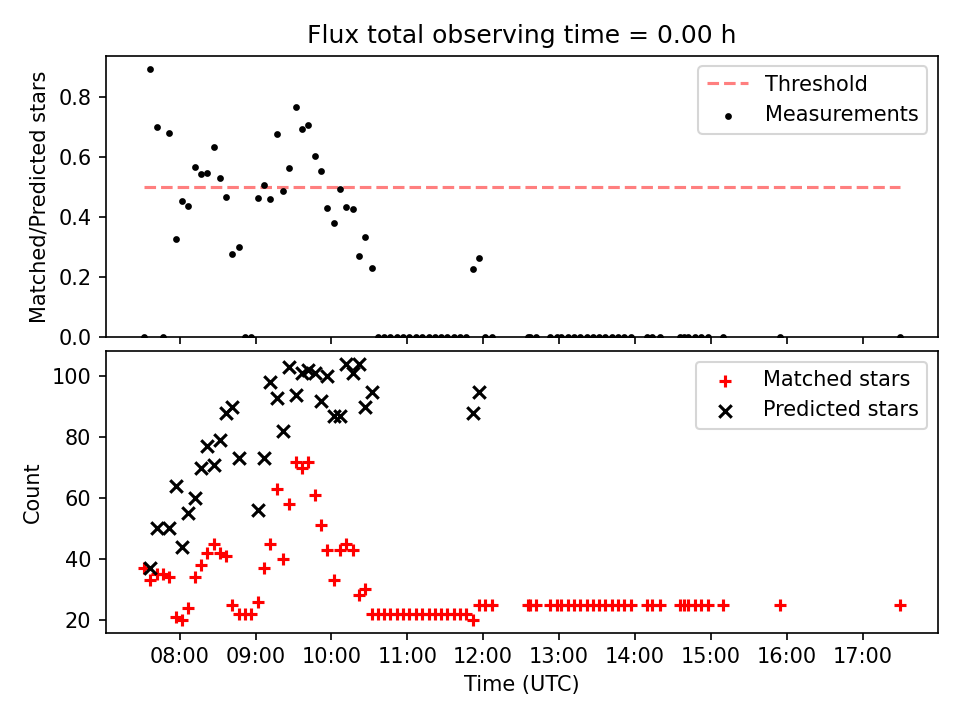 Flux total observing time = 0.00 h

Matched/Predicted stars

0.8
0.6
0.4
0.2
0.0

Threshold
Measurements

Count

100
80
60
40
20

Matched stars
Predicted stars

08:00
09:00
10:00
11:00
12:00
13:00
14:00
15:00
16:00
17:00

Time (UTC)